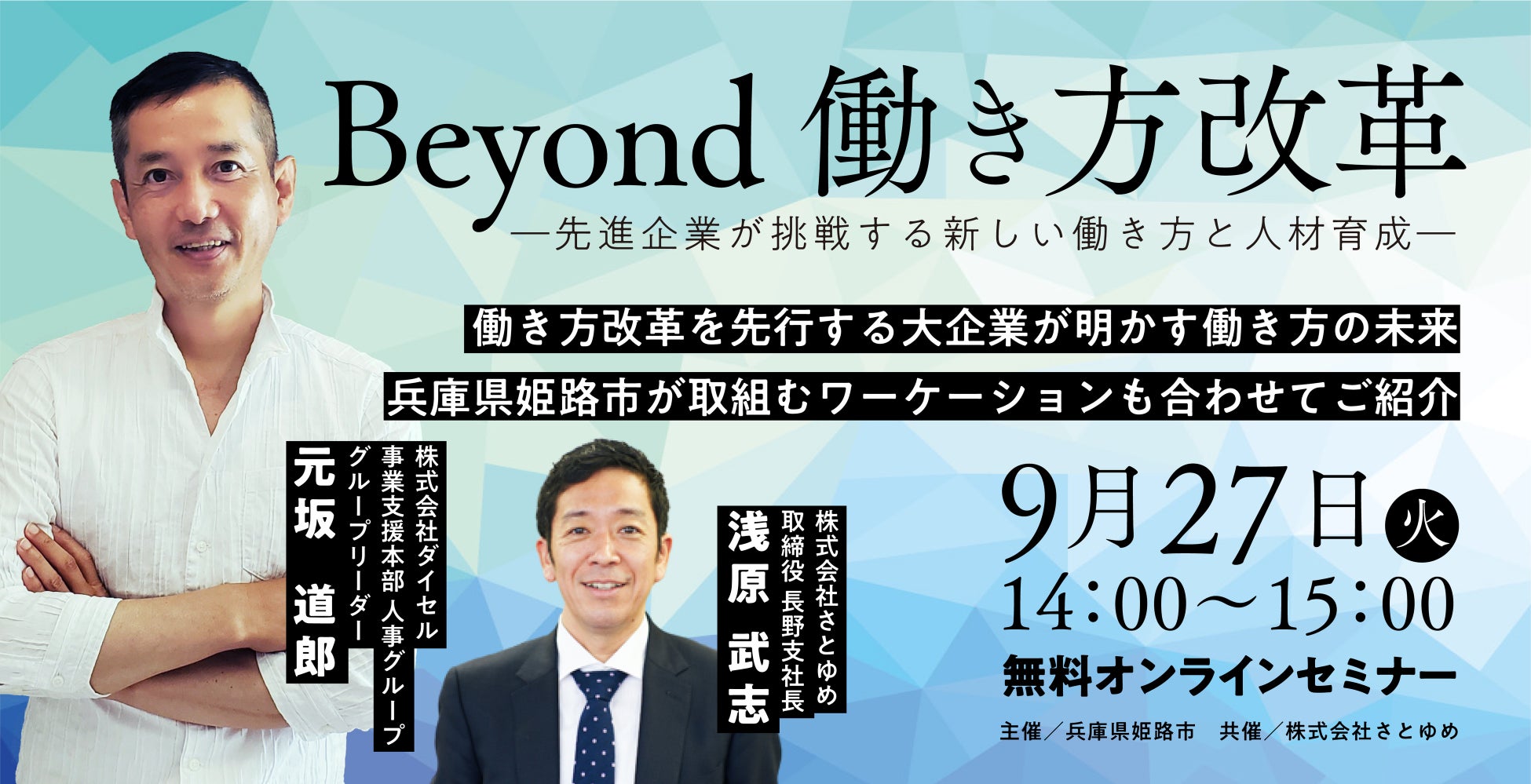 Beyond 働き方改革

―先進企業が挑戦する新しい働き方と人材育成―

働き方改革を先行する大企業が明かす働き方の未来

兵庫県姫路市が取組むワーケーションも合わせてご紹介

株式会社ダイセル
事業支援本部 人事グループ
グループリーダー
元坂 道郎

株式会社さとゆめ
取締役 長野支社長
浅原 武志

9月27日 火
14:00～15:00
無料オンラインセミナー

主催／兵庫県姫路市　共催／株式会社さとゆめ